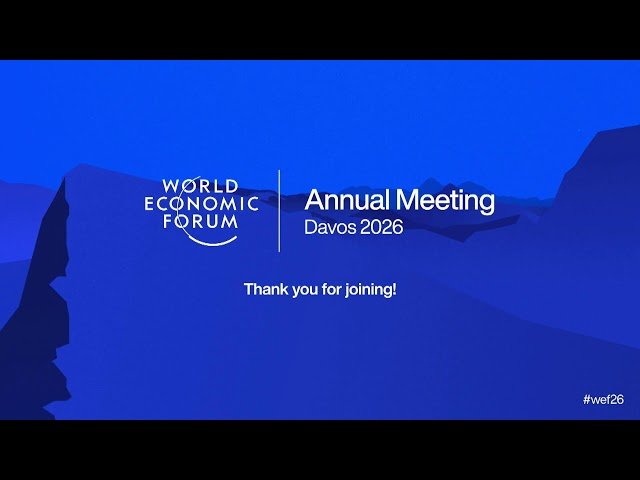 WORLD ECONOMIC FORUM

Annual Meeting
Davos 2026

Thank you for joining!

#wef26